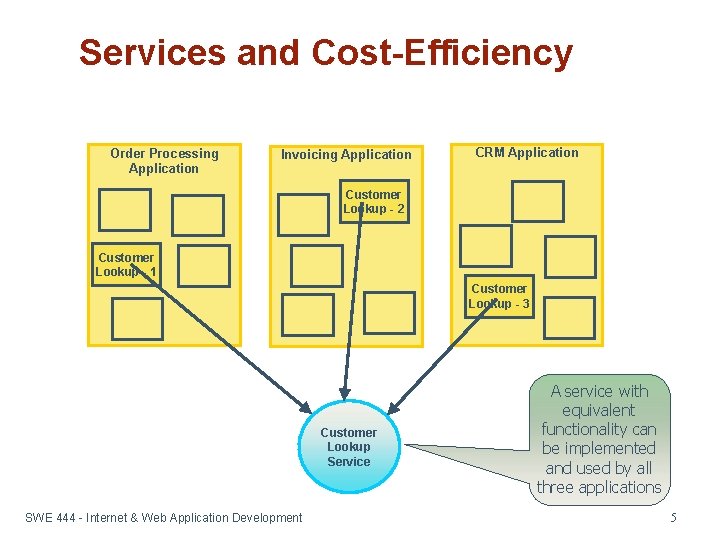 Services and Cost-Efficiency

Order Processing Application

Customer Lookup - 1

Invoicing Application

Customer Lookup - 2

CRM Application

Customer Lookup - 3

Customer Lookup Service

A service with equivalent functionality can be implemented and used by all three applications

SWE 444 - Internet & Web Application Development

5